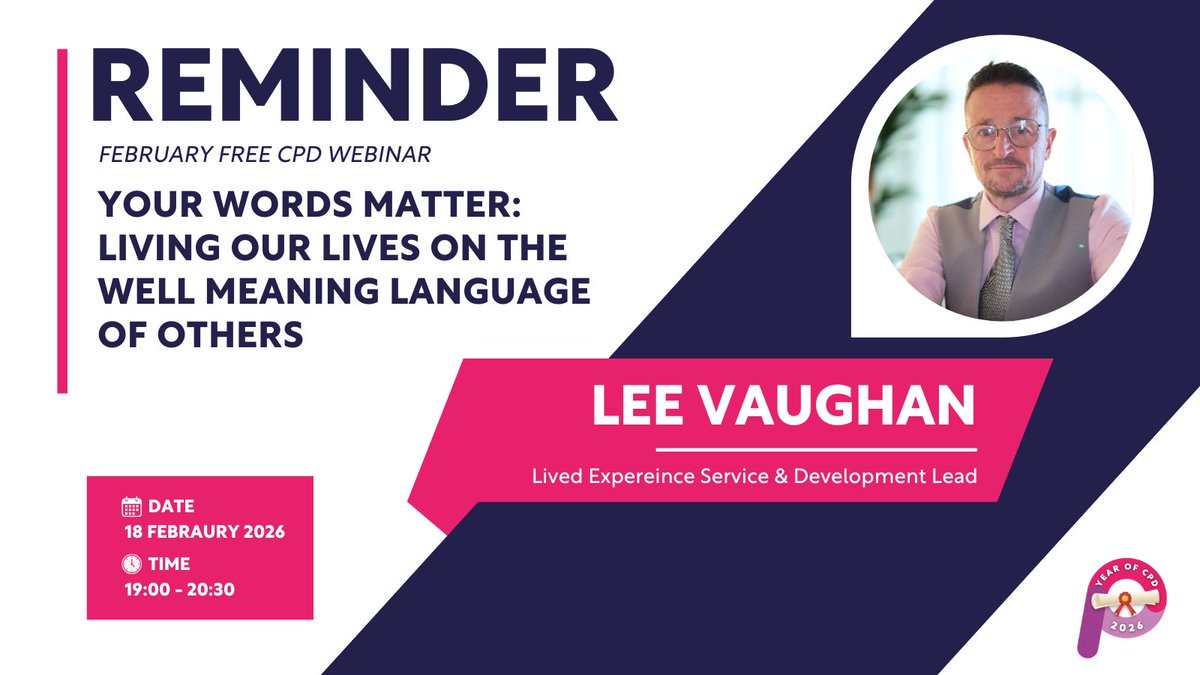 REMINDER

FEBRUARY FREE CPD WEBINAR

YOUR WORDS MATTER: LIVING OUR LIVES ON THE WELL MEANING LANGUAGE OF OTHERS

LEE VAUGHAN

Lived Expereince Service & Development Lead

DATE
18 FEBRAURY 2026

TIME
19:00 - 20:30

YEAR OF CPD
2026